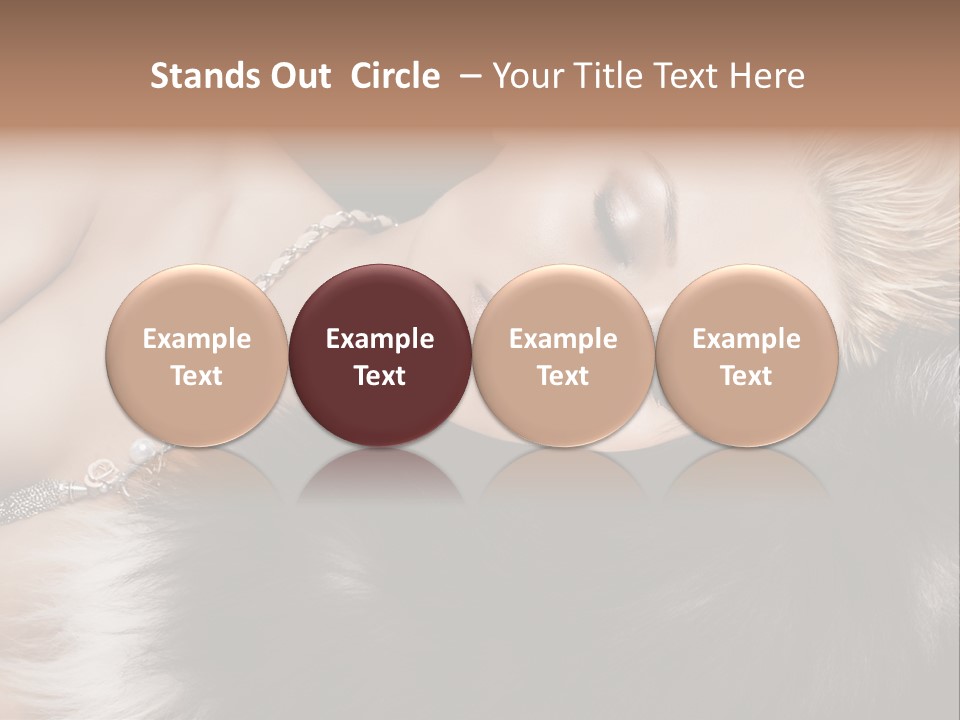 Stands Out Circle – Your Title Text Here

Example Text

Example Text

Example Text

Example Text